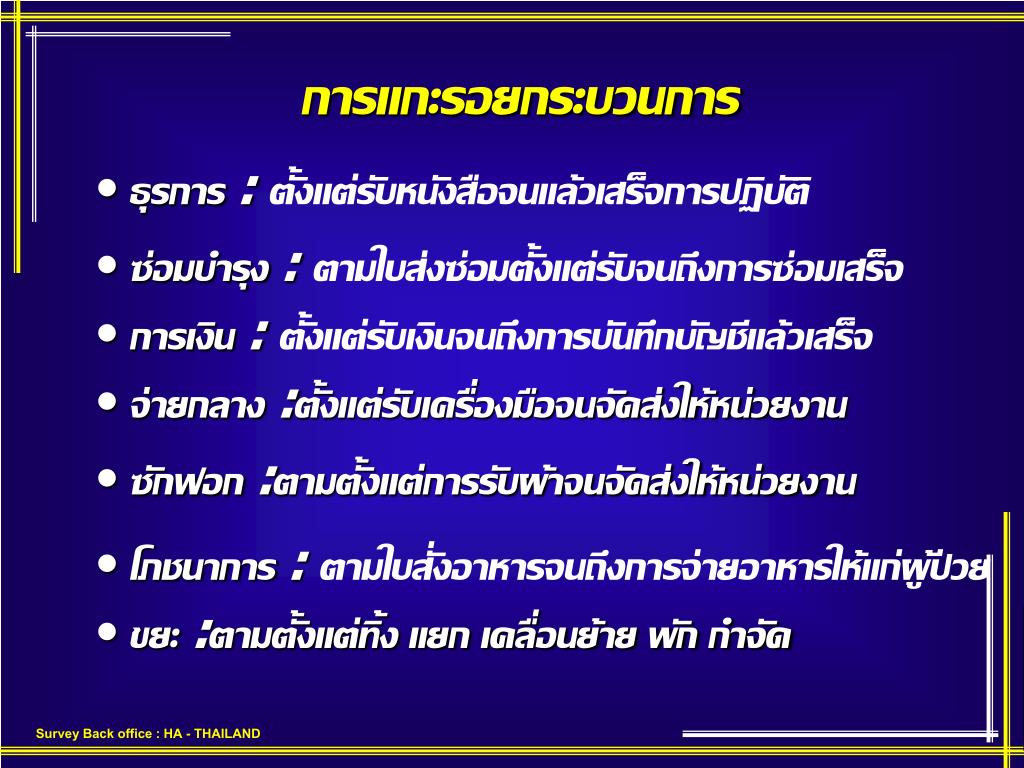 การแกะรอยกระบวนการ

• ธุรการ : ตั้งแต่รับหนังสือจนแล้วเสร็จการปฏิบัติ

• ซ่อมบำรุง : ตามใบส่งซ่อมตั้งแต่รับจนถึงการซ่อมเสร็จ

• การเงิน : ตั้งแต่รับเงินจนถึงการบันทึกบัญชีแล้วเสร็จ

• จ่ายกลาง :ตั้งแต่รับเครื่องมือจนจัดส่งให้หน่วยงาน

• ซักฟอก :ตามตั้งแต่การรับผ้าจนจัดส่งให้หน่วยงาน

• โภชนาการ : ตามใบสั่งอาหารจนถึงการจ่ายอาหารให้แก่ผู้ป่วย

• ขยะ :ตามตั้งแต่ทิ้ง แยก เคลื่อนย้าย พัก กำจัด

Survey Back office : HA - THAILAND